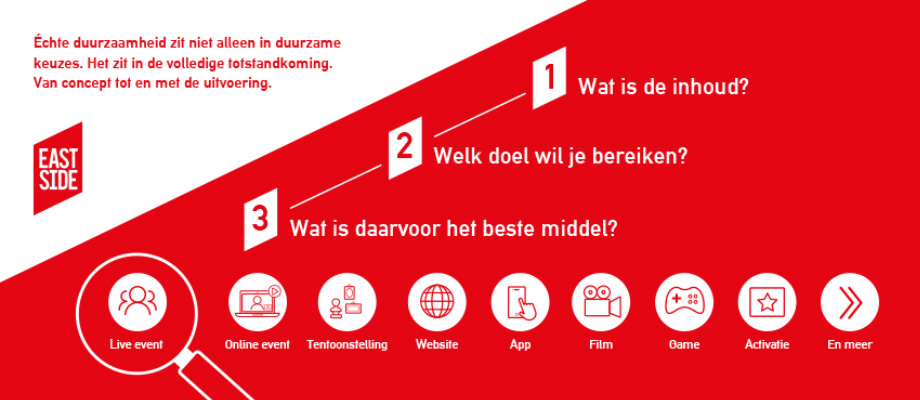 Échte duurzaamheid zit niet alleen in duurzame keuzes. Het zit in de volledige totstandkoming. Van concept tot en met de uitvoering.

EAST SIDE

1 Wat is de inhoud?

2 Welk doel wil je bereiken?

3 Wat is daarvoor het beste middel?

Live event

Online event

Tentoonstelling

Website

App

Film

Game

Activatie

En meer